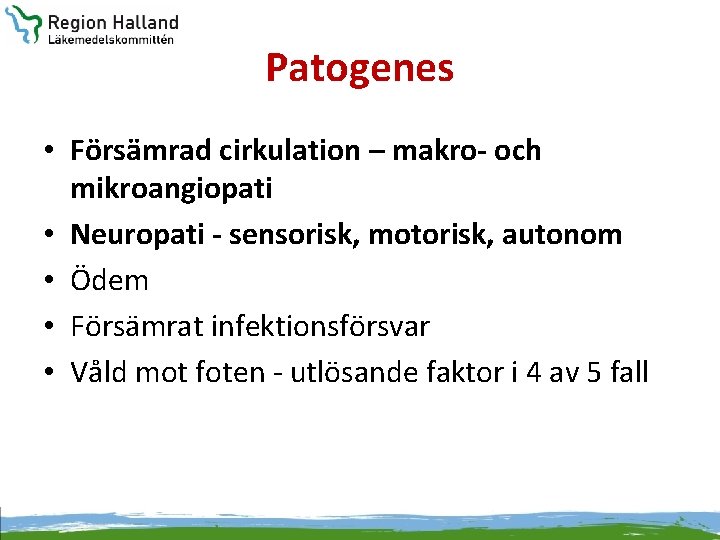 Region Halland
Läkemedelskommittén

Patogenes

• Försämrad cirkulation – makro- och mikroangiopati
• Neuropati - sensorisk, motorisk, autonom
• Ödem
• Försämrat infektionsförsvar
• Våld mot foten - utlösande faktor i 4 av 5 fall